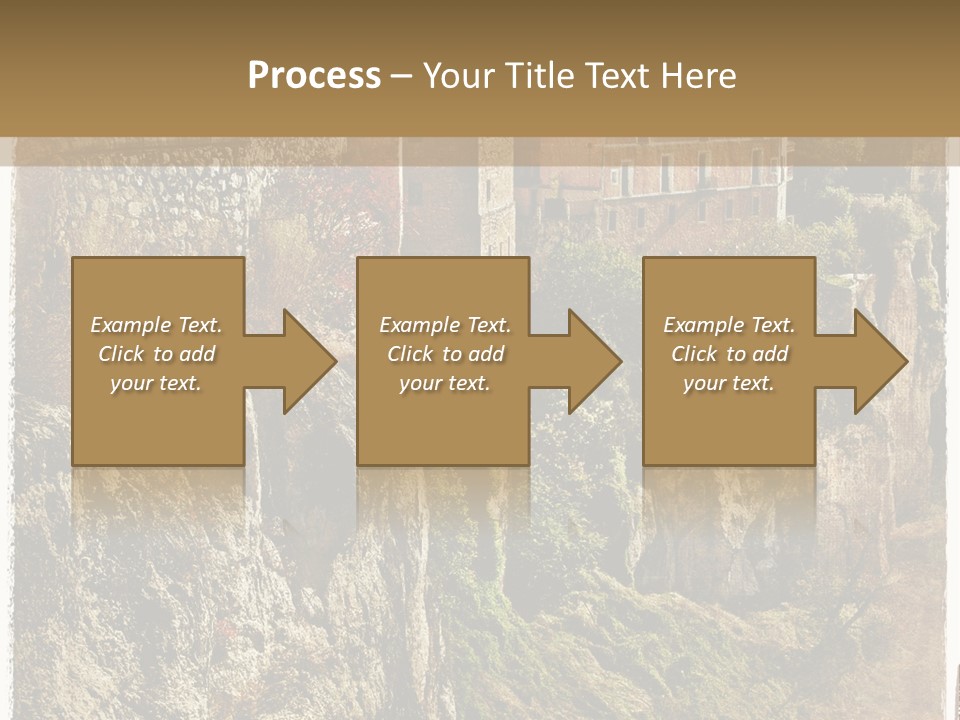 Process – Your Title Text Here

Example Text. Click to add your text.

Example Text. Click to add your text.

Example Text. Click to add your text.